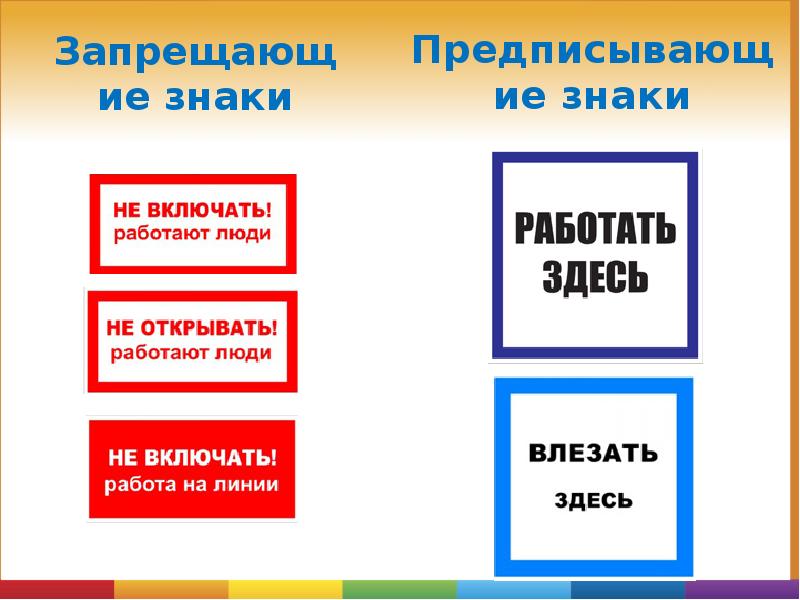 Запрещающие знаки

НЕ ВКЛЮЧАТЬ! работают люди

НЕ ОТКРЫВАТЬ! работают люди

НЕ ВКЛЮЧАТЬ! работа на линии

Предписывающие знаки

РАБОТАТЬ ЗДЕСЬ

ВЛЕЗАТЬ ЗДЕСЬ